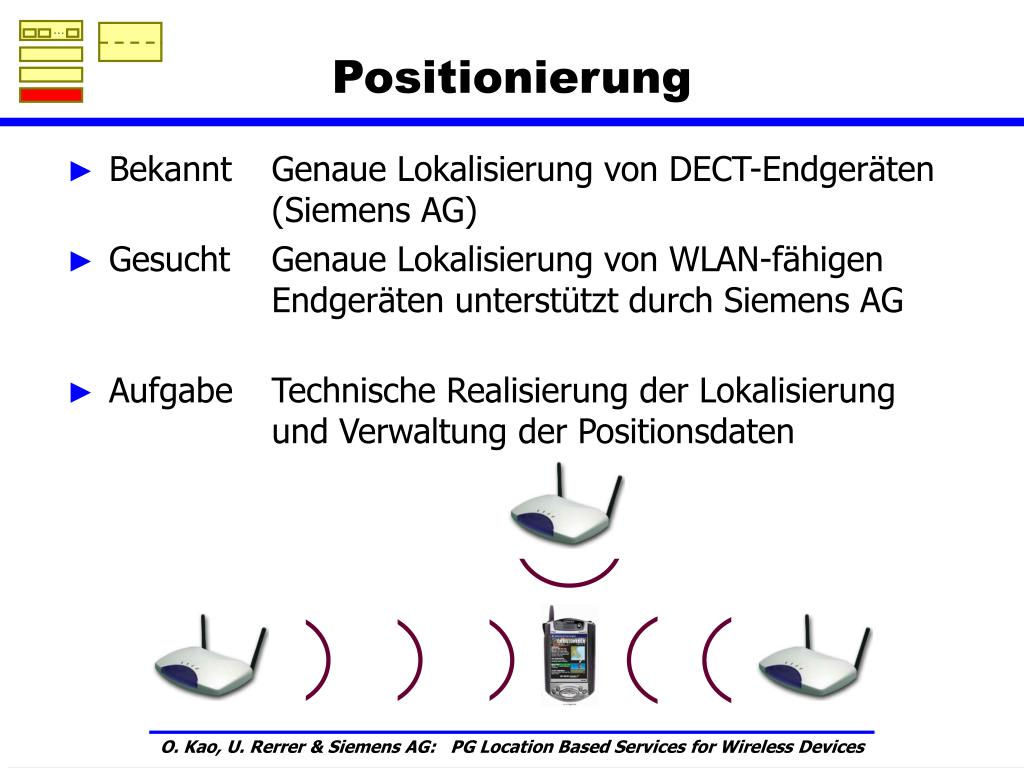 Positionierung

► Bekannt Genaue Lokalisierung von DECT-Endgeräten (Siemens AG)

► Gesucht Genaue Lokalisierung von WLAN-fähigen Endgeräten unterstützt durch Siemens AG

► Aufgabe Technische Realisierung der Lokalisierung und Verwaltung der Positionsdaten

O. Kao, U. Rerrer & Siemens AG: PG Location Based Services for Wireless Devices